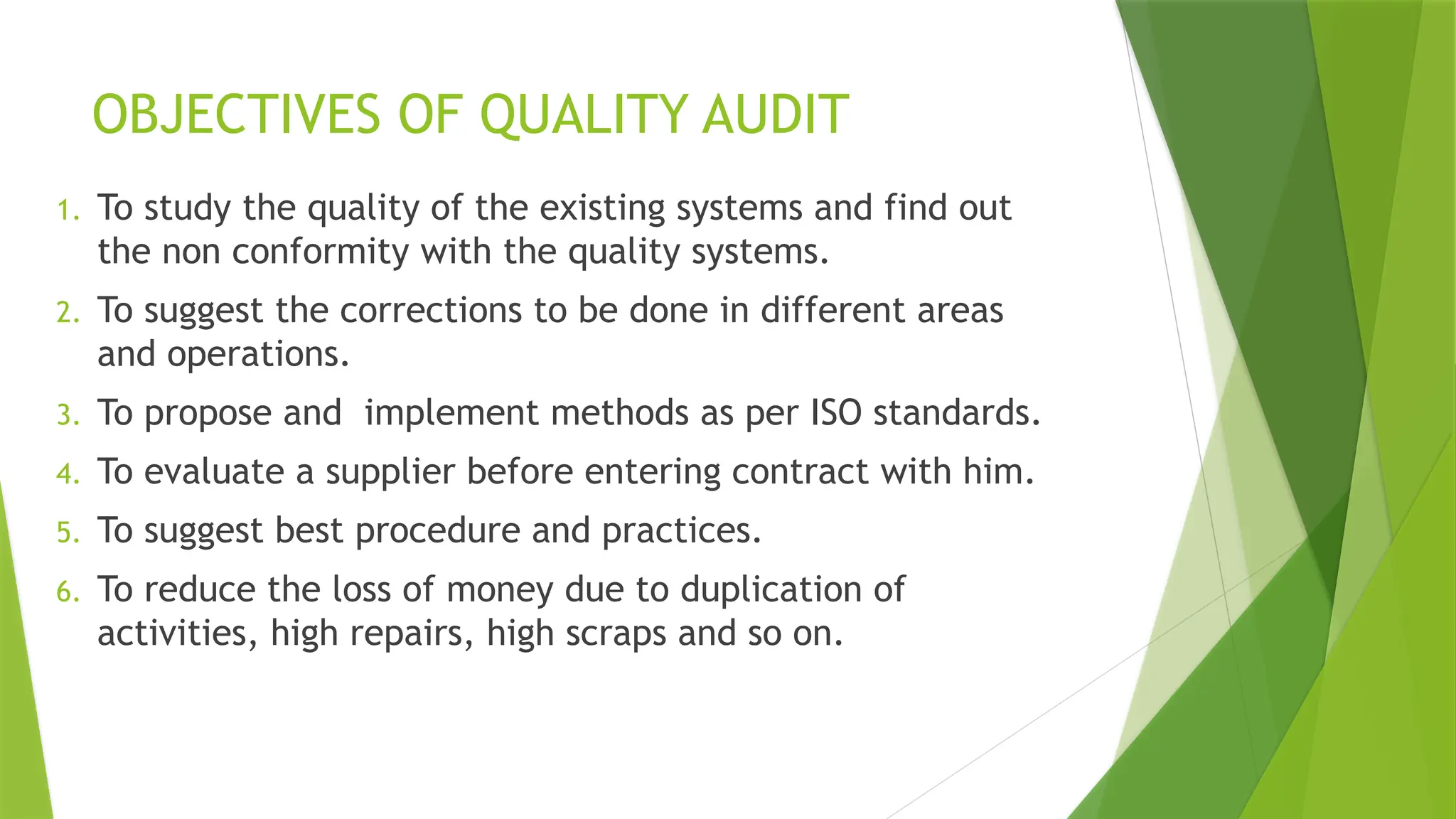 OBJECTIVES OF QUALITY AUDIT

1. To study the quality of the existing systems and find out the non conformity with the quality systems.
2. To suggest the corrections to be done in different areas and operations.
3. To propose and  implement methods as per ISO standards.
4. To evaluate a supplier before entering contract with him.
5. To suggest best procedure and practices.
6. To reduce the loss of money due to duplication of activities, high repairs, high scraps and so on.